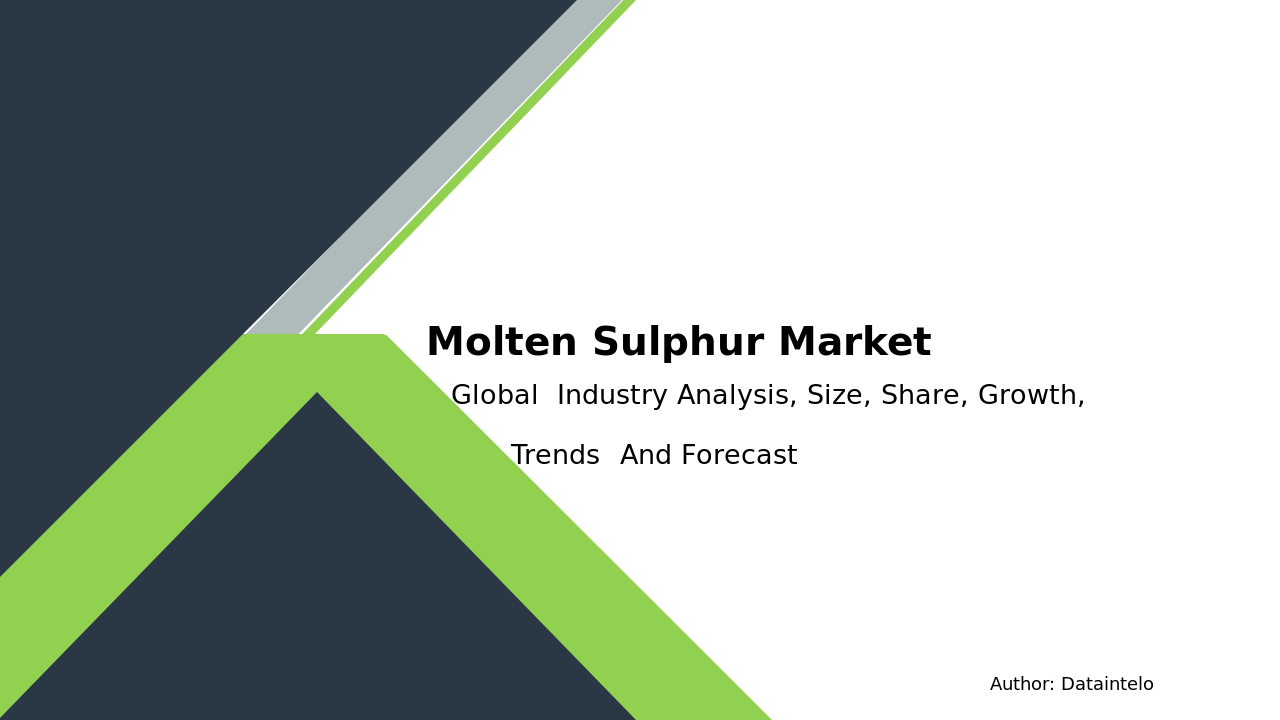 Molten Sulphur Market

Global Industry Analysis, Size, Share, Growth, Trends And Forecast

Author: Dataintelo